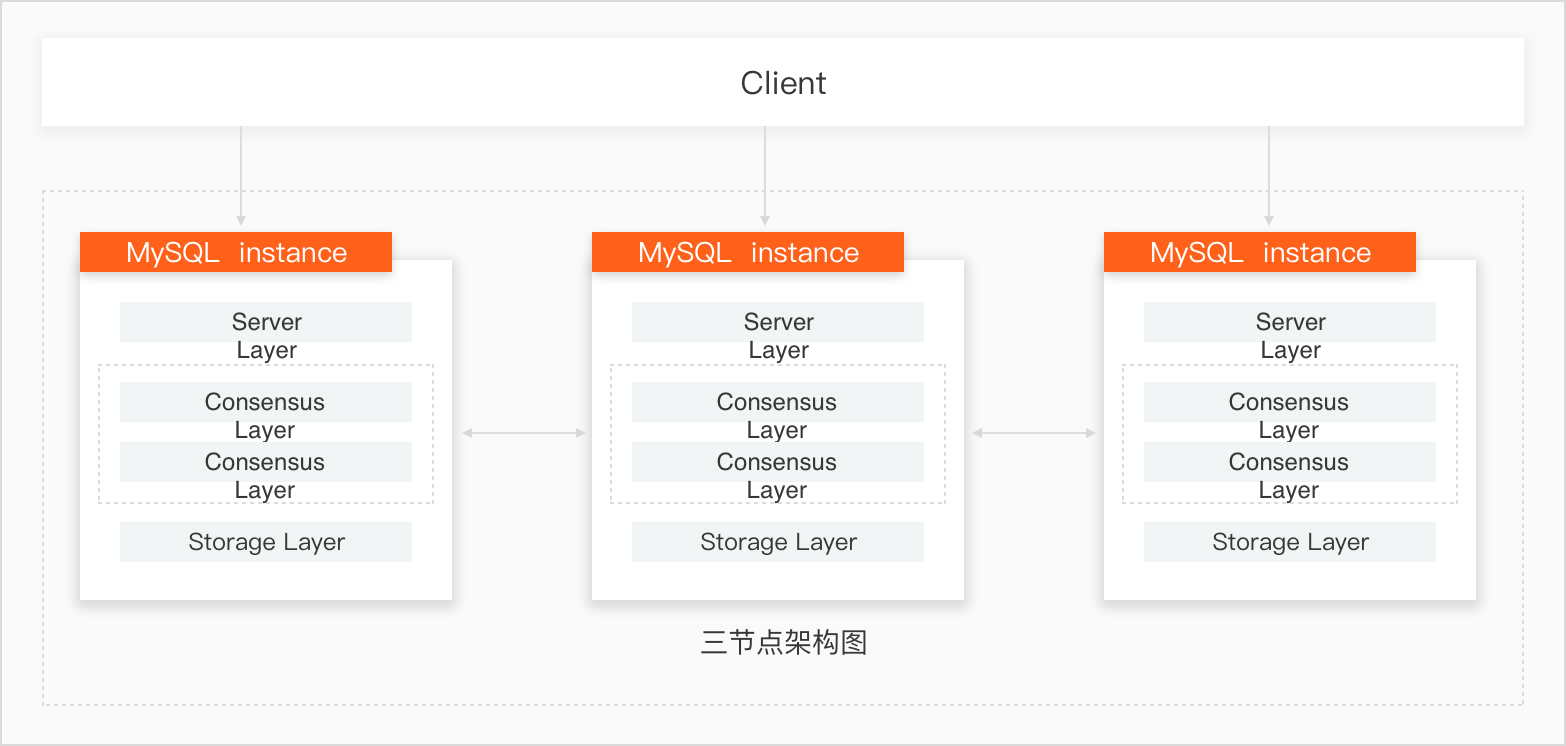 Client

MySQL instance

Server Layer

Consensus Layer

Consensus Layer

Storage Layer

MySQL instance

Server Layer

Consensus Layer

Consensus Layer

Storage Layer

MySQL instance

Server Layer

Consensus Layer

Consensus Layer

Storage Layer

三节点架构图